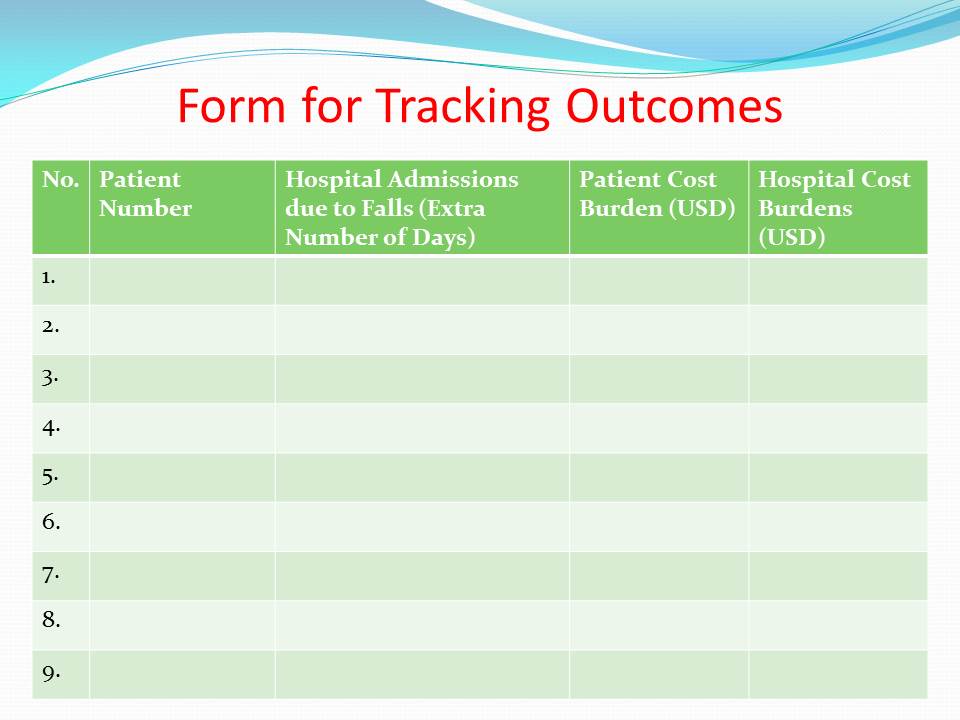 Form for Tracking Outcomes

| No. | Patient Number | Hospital Admissions due to Falls (Extra Number of Days) | Patient Cost Burden (USD) | Hospital Cost Burdens (USD) |
|---|---|---|---|---|
| 1. | | | | |
| 2. | | | | |
| 3. | | | | |
| 4. | | | | |
| 5. | | | | |
| 6. | | | | |
| 7. | | | | |
| 8. | | | | |
| 9. | | | | |